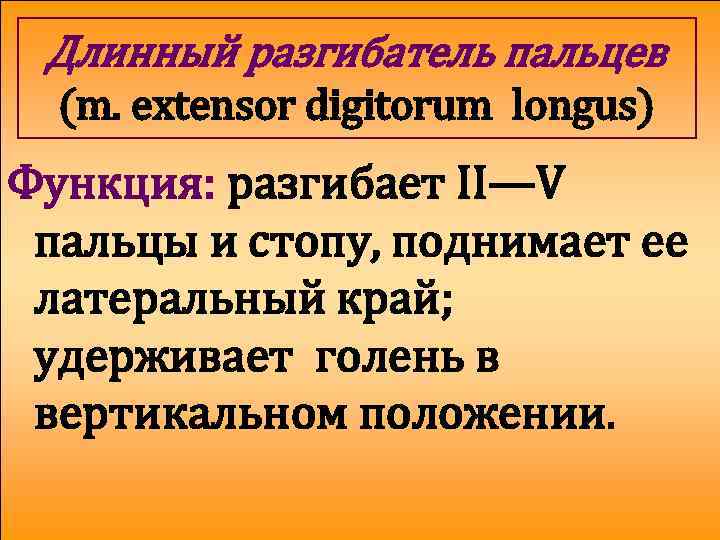 Длинный разгибатель пальцев
(m. extensor digitorum longus)

Функция: разгибает II—V пальцы и стопу, поднимает ее латеральный край; удерживает голень в вертикальном положении.